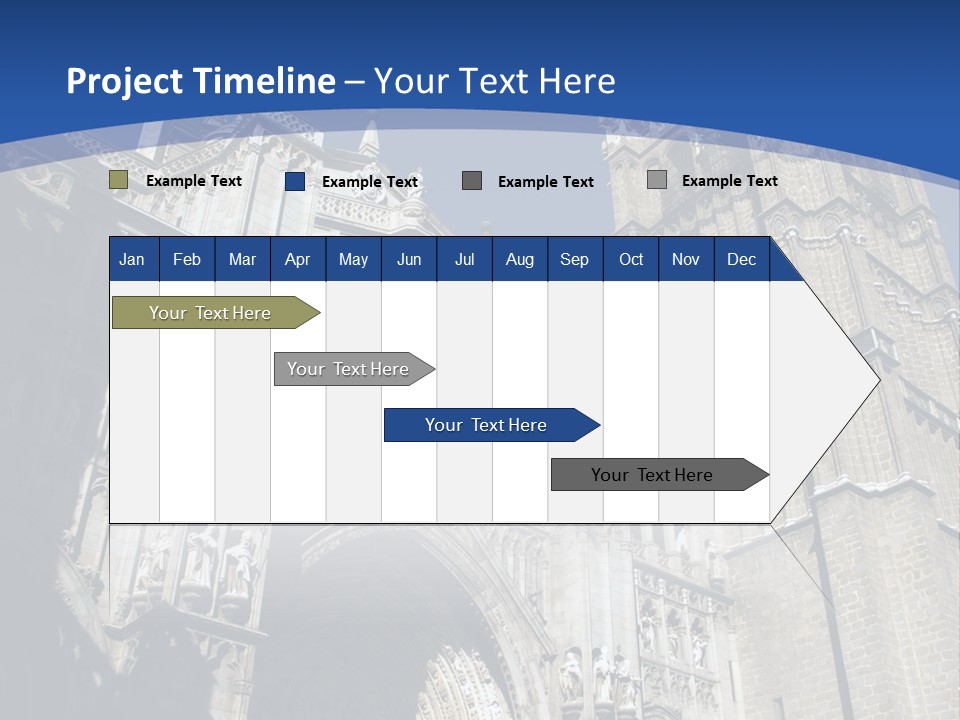 Project Timeline – Your Text Here

Example Text
Example Text
Example Text
Example Text

| Jan | Feb | Mar | Apr | May | Jun | Jul | Aug | Sep | Oct | Nov | Dec |
|---|---|---|---|---|---|---|---|---|---|---|---|

Your Text Here
Your Text Here
Your Text Here
Your Text Here